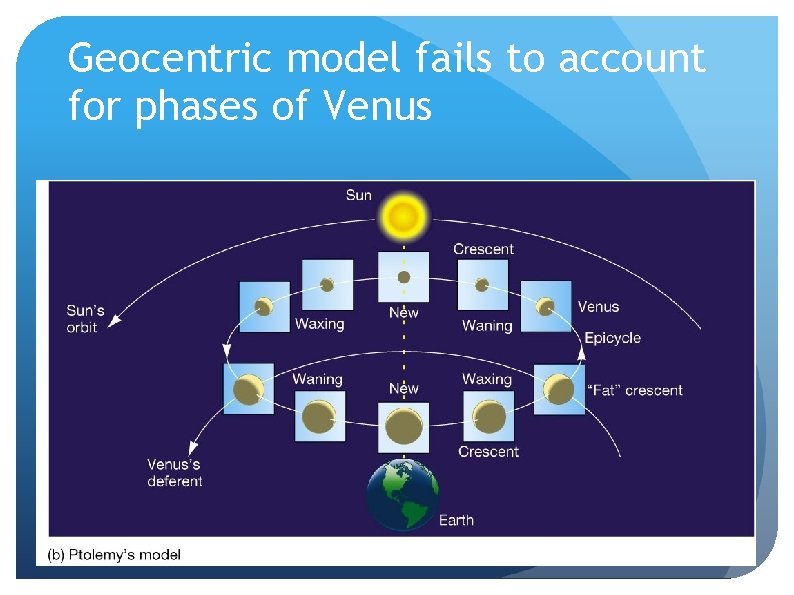 Geocentric model fails to account for phases of Venus

Sun

Crescent

Sun's orbit

Waxing

New

Waning

Venus

Epicycle

Waning

New

Waxing

"Fat" crescent

Crescent

Venus's deferent

Earth

(b) Ptolemy's model